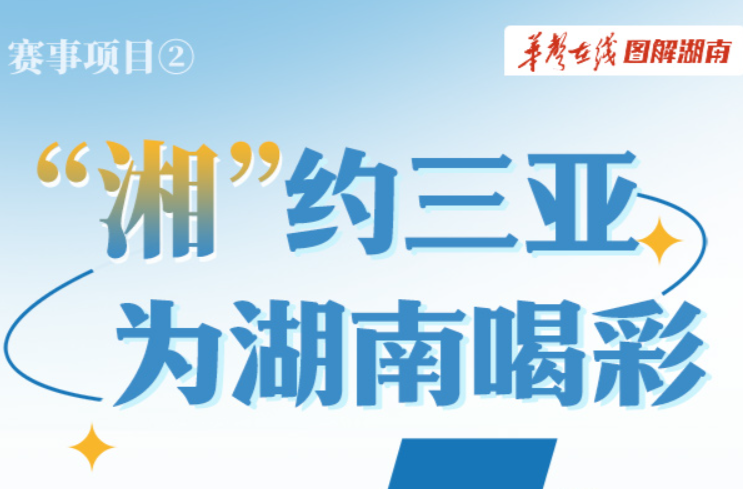 赛事项目②

华声在线 图解湖南

“湘”约三亚
为湖南喝彩